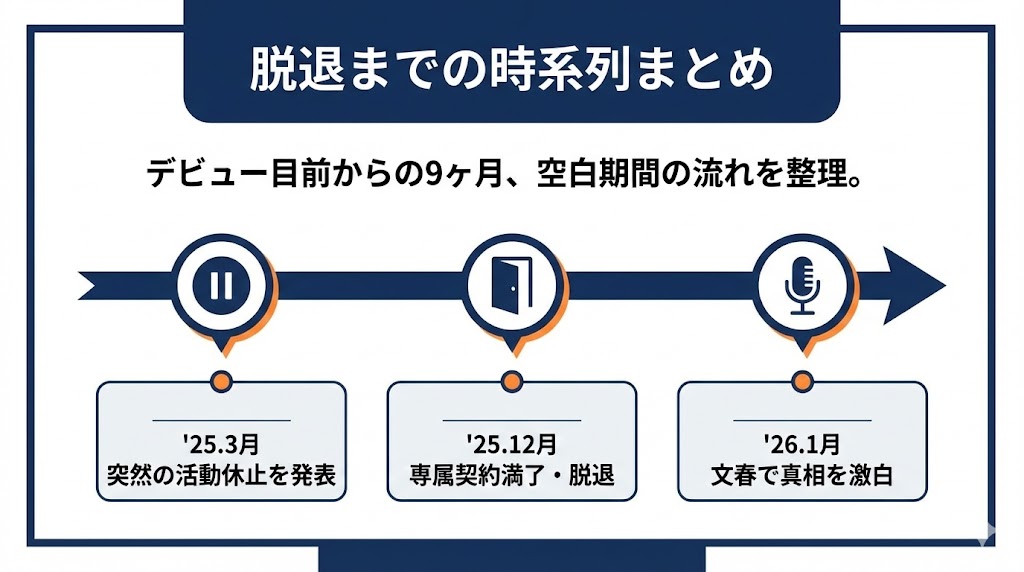 脱退までの時系列まとめ

デビュー目前からの9ヶ月、空白期間の流れを整理。

'25.3月
突然の活動休止を発表

'25.12月
専属契約満了・脱退

'26.1月
文春で真相を激白